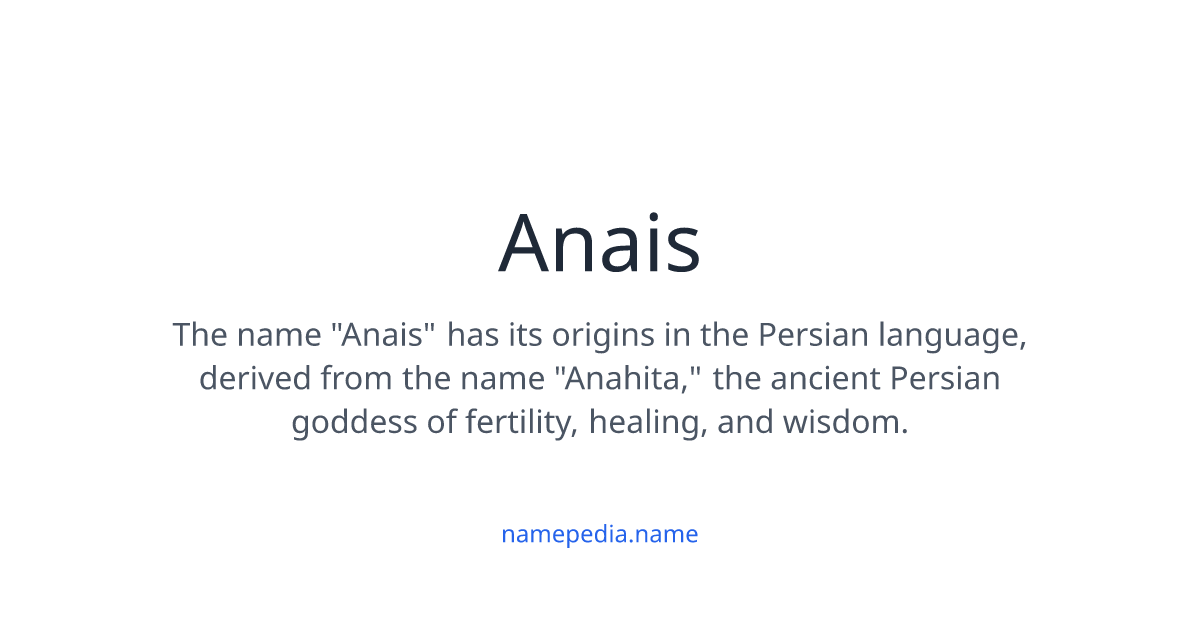 Anais

The name "Anais" has its origins in the Persian language, derived from the name "Anahita," the ancient Persian goddess of fertility, healing, and wisdom.

namepedia.name